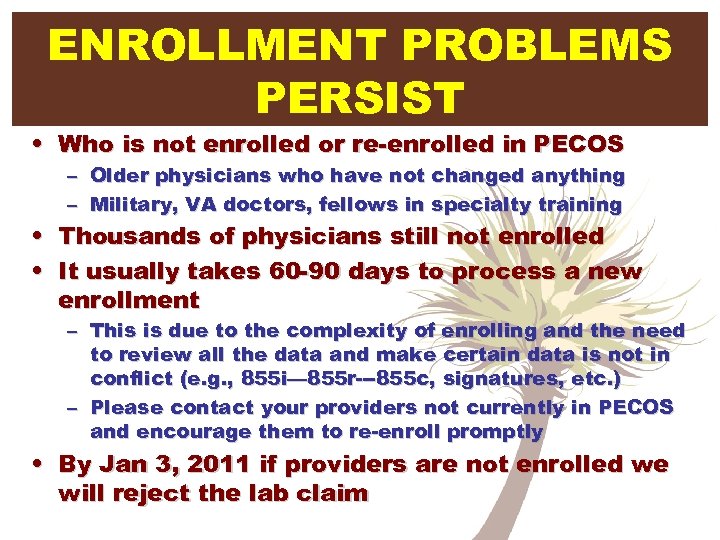 ENROLLMENT PROBLEMS PERSIST

• Who is not enrolled or re-enrolled in PECOS
– Older physicians who have not changed anything
– Military, VA doctors, fellows in specialty training
• Thousands of physicians still not enrolled
• It usually takes 60-90 days to process a new enrollment
– This is due to the complexity of enrolling and the need to review all the data and make certain data is not in conflict (e.g., 855i—855r-–855c, signatures, etc.)
– Please contact your providers not currently in PECOS and encourage them to re-enroll promptly
• By Jan 3, 2011 if providers are not enrolled we will reject the lab claim